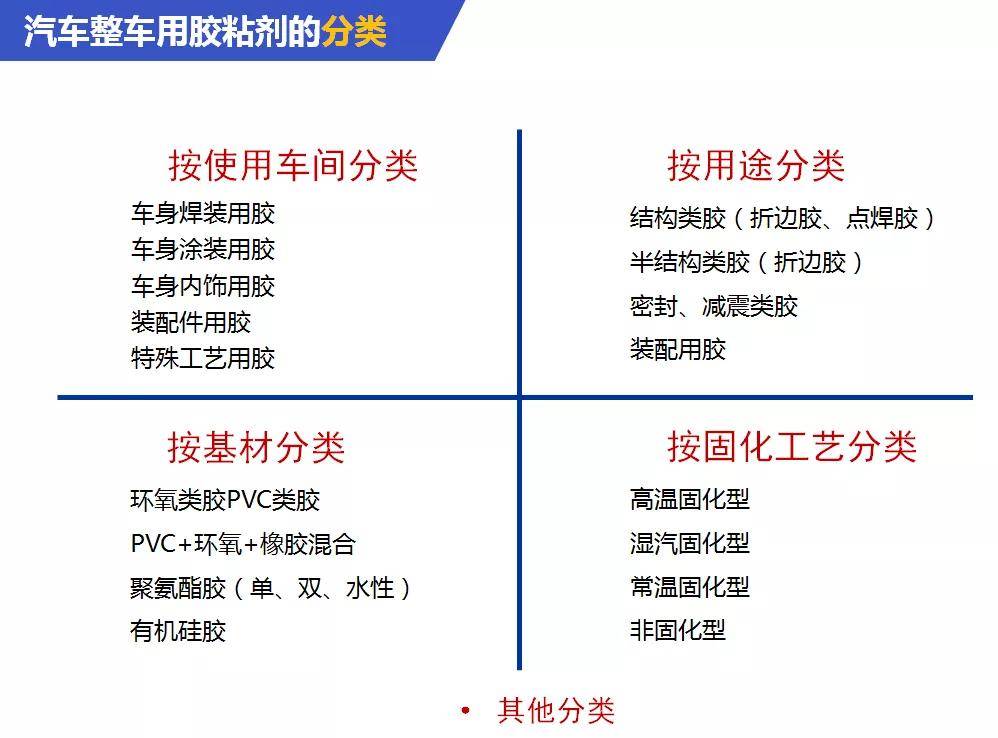 汽车整车用胶粘剂的分类

按使用车间分类

车身焊装用胶
车身涂装用胶
车身内饰用胶
装配件用胶
特殊工艺用胶

按用途分类

结构类胶（折边胶、点焊胶）
半结构类胶（折边胶）
密封、减震类胶
装配用胶

按基材分类

环氧类胶PVC类胶
PVC+环氧+橡胶混合
聚氨酯胶（单、双、水性）
有机硅胶

按固化工艺分类

高温固化型
湿汽固化型
常温固化型
非固化型

• 其他分类